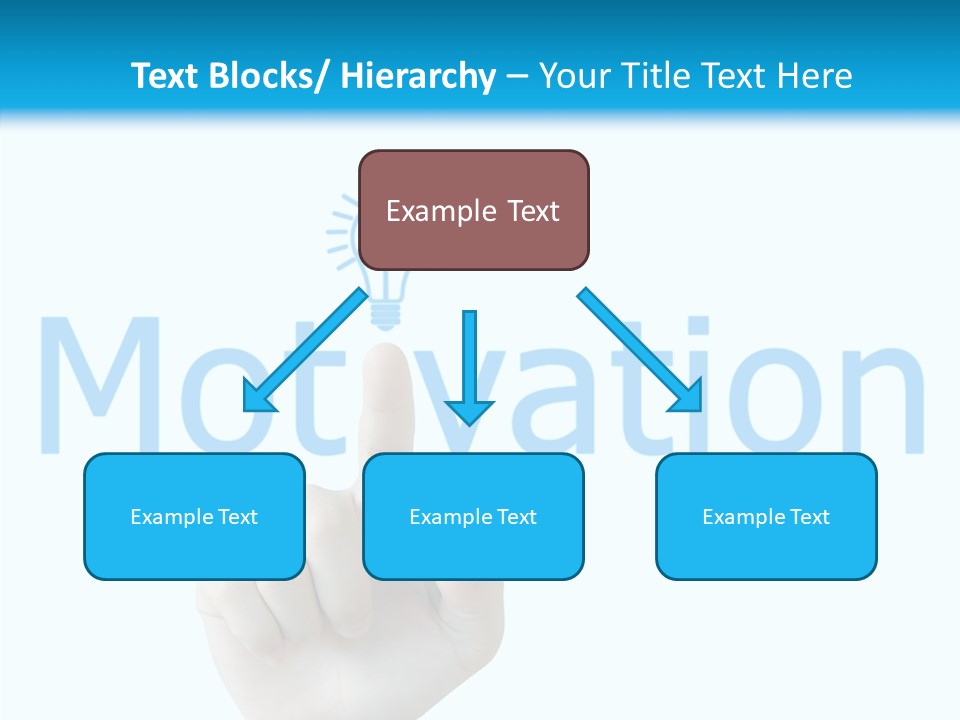 Text Blocks/ Hierarchy – Your Title Text Here

Example Text

Motivation

Example Text

Example Text

Example Text